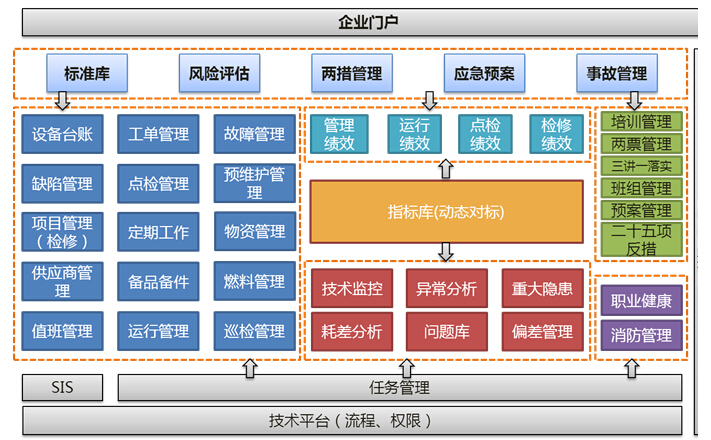 企业门户

标准库
风险评估
两措管理
应急预案
事故管理

设备台账
工单管理
故障管理
缺陷管理
点检管理
预维护管理
项目管理（检修）
定期工作
物资管理
供应商管理
备品备件
燃料管理
值班管理
运行管理
巡检管理

管理绩效
运行绩效
点检绩效
检修绩效

指标库(动态对标)

技术监控
异常分析
重大隐患
耗差分析
问题库
偏差管理

培训管理
两票管理
三讲一落实
班组管理
预案管理
二十五项反措

职业健康
消防管理

SIS
任务管理
技术平台（流程、权限）